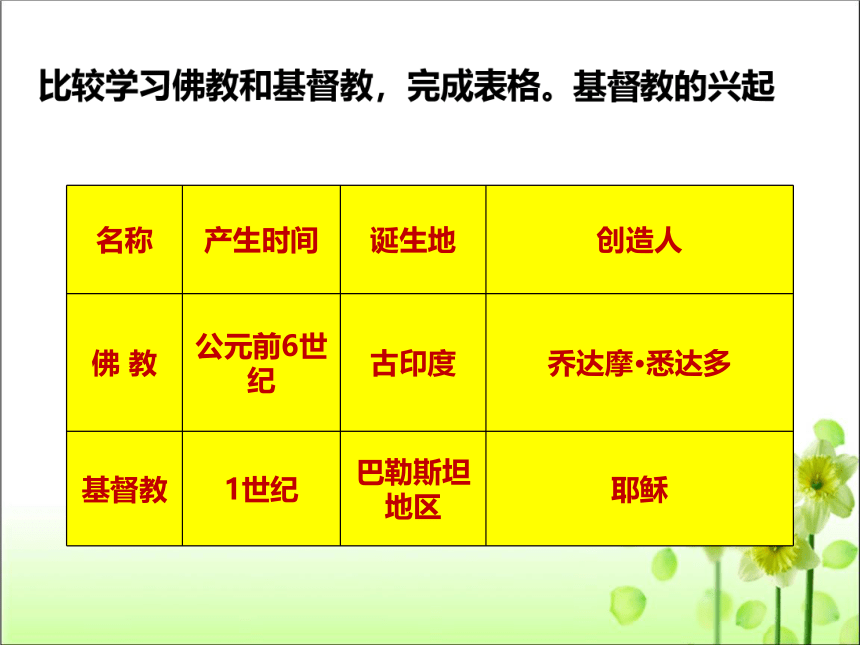 比较学习佛教和基督教，完成表格。基督教的兴起

| 名称 | 产生时间 | 诞生地 | 创造人 |
|---|---|---|---|
| 佛 教 | 公元前6世纪 | 古印度 | 乔达摩•悉达多 |
| 基督教 | 1世纪 | 巴勒斯坦地区 | 耶稣 |